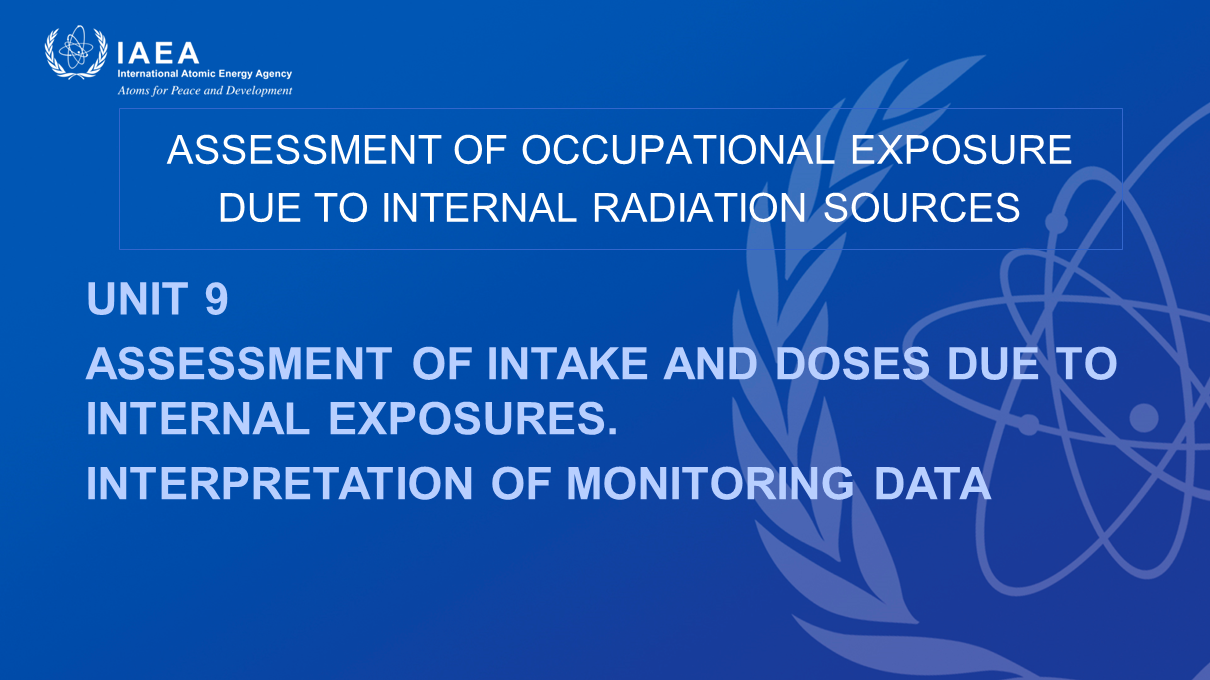 IAEA
International Atomic Energy Agency
Atoms for Peace and Development

ASSESSMENT OF OCCUPATIONAL EXPOSURE DUE TO INTERNAL RADIATION SOURCES

UNIT 9

ASSESSMENT OF INTAKE AND DOSES DUE TO INTERNAL EXPOSURES.

INTERPRETATION OF MONITORING DATA